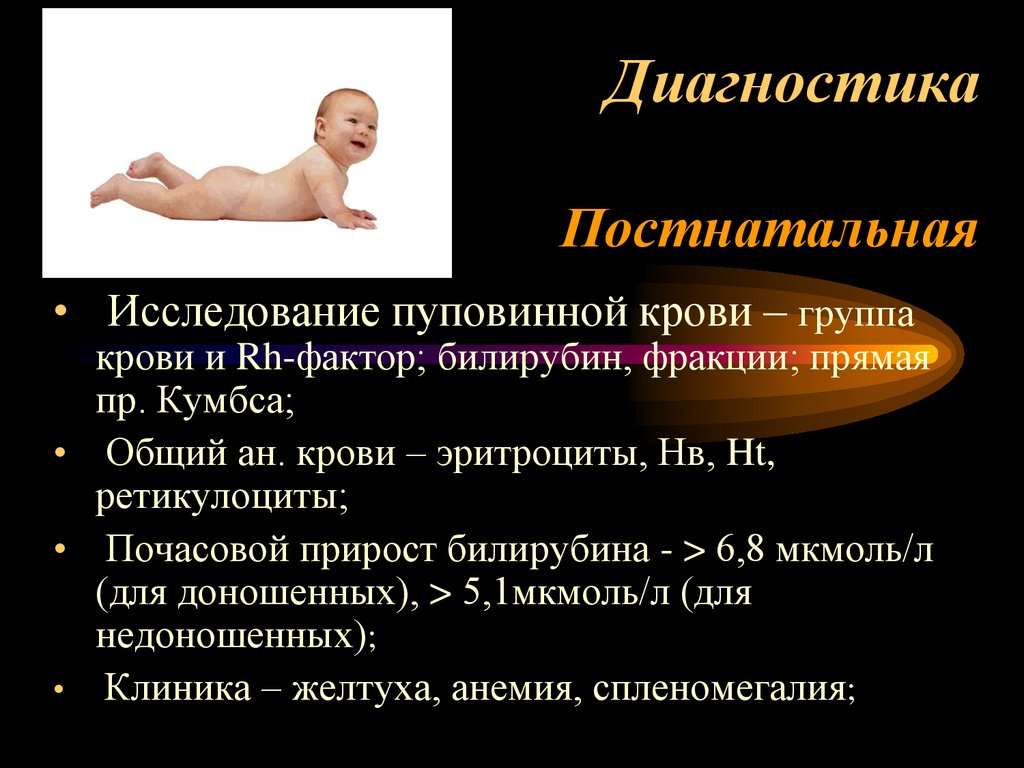 Диагностика

Постнатальная

• Исследование пуповинной крови – группа крови и Rh-фактор; билирубин, фракции; прямая пр. Кумбса;

• Общий ан. крови – эритроциты, Нв, Ht, ретикулоциты;

• Почасовой прирост билирубина - > 6,8 мкмоль/л (для доношенных), > 5,1мкмоль/л (для недоношенных);

• Клиника – желтуха, анемия, спленомегалия;